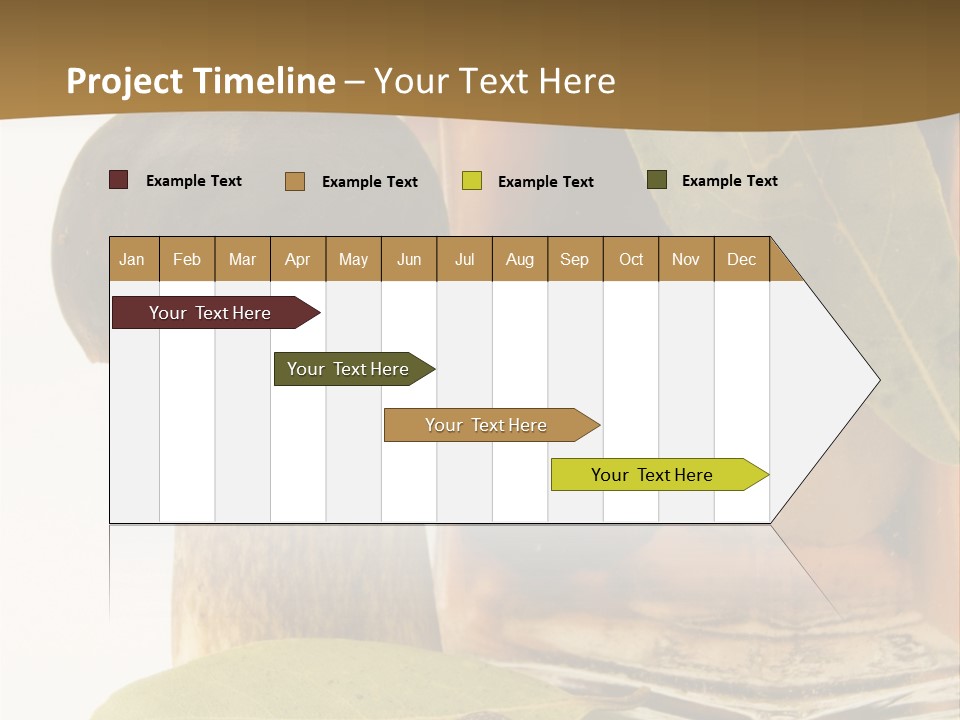 Project Timeline – Your Text Here

Example Text
Example Text
Example Text
Example Text

| Jan | Feb | Mar | Apr | May | Jun | Jul | Aug | Sep | Oct | Nov | Dec |
|---|---|---|---|---|---|---|---|---|---|---|---|

Your Text Here
Your Text Here
Your Text Here
Your Text Here